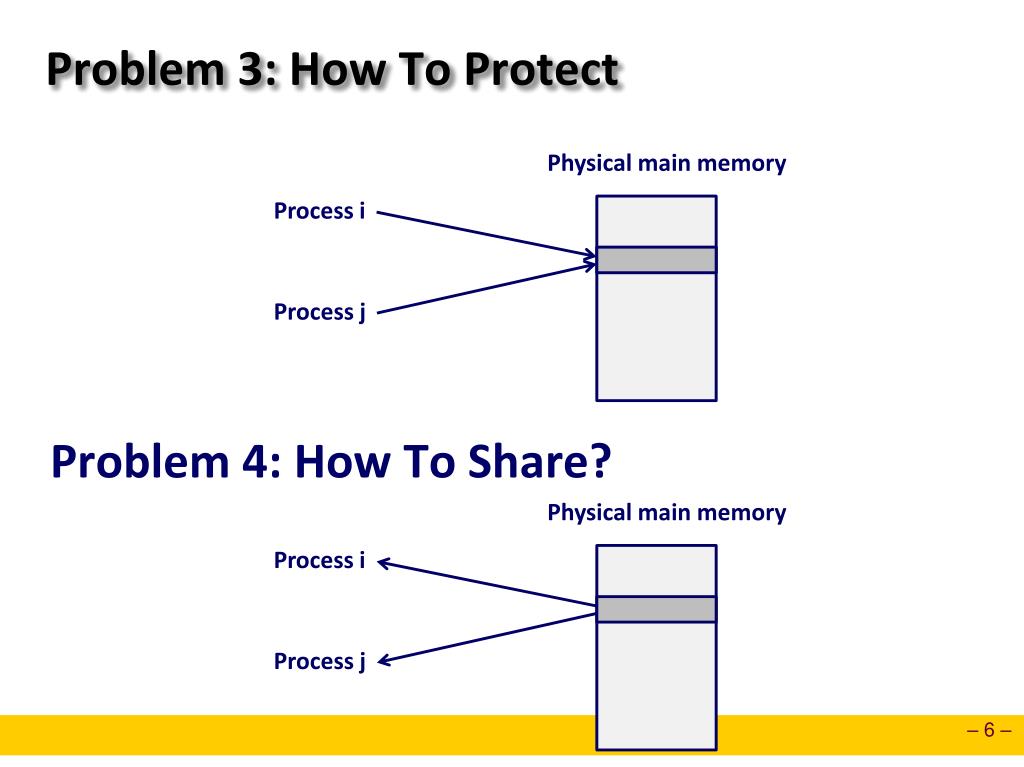 Problem 3: How To Protect

Physical main memory

Process i

Process j

Problem 4: How To Share?

Physical main memory

Process i

Process j

– 6 –